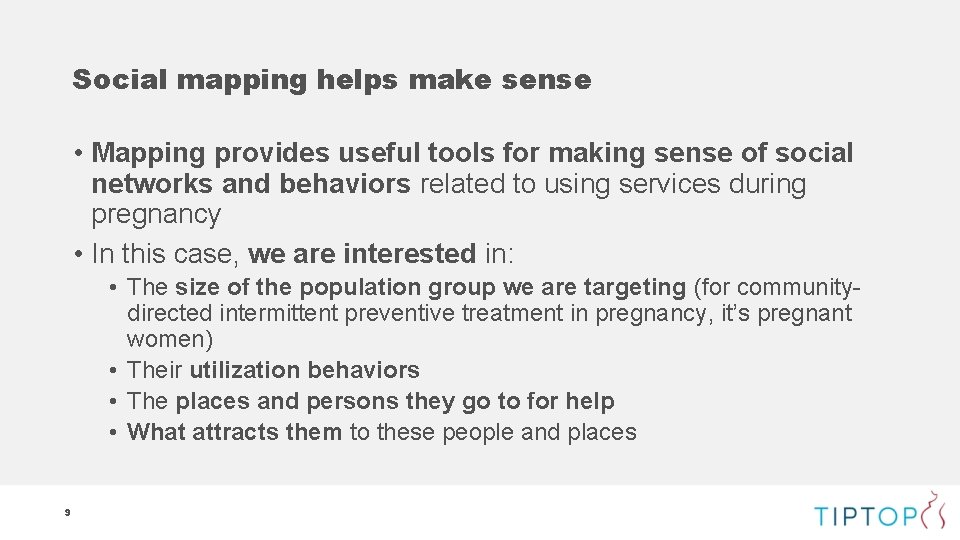 Social mapping helps make sense

• Mapping provides useful tools for making sense of social networks and behaviors related to using services during pregnancy

• In this case, we are interested in:

• The size of the population group we are targeting (for community-directed intermittent preventive treatment in pregnancy, it's pregnant women)

• Their utilization behaviors

• The places and persons they go to for help

• What attracts them to these people and places

9

TIPTOP